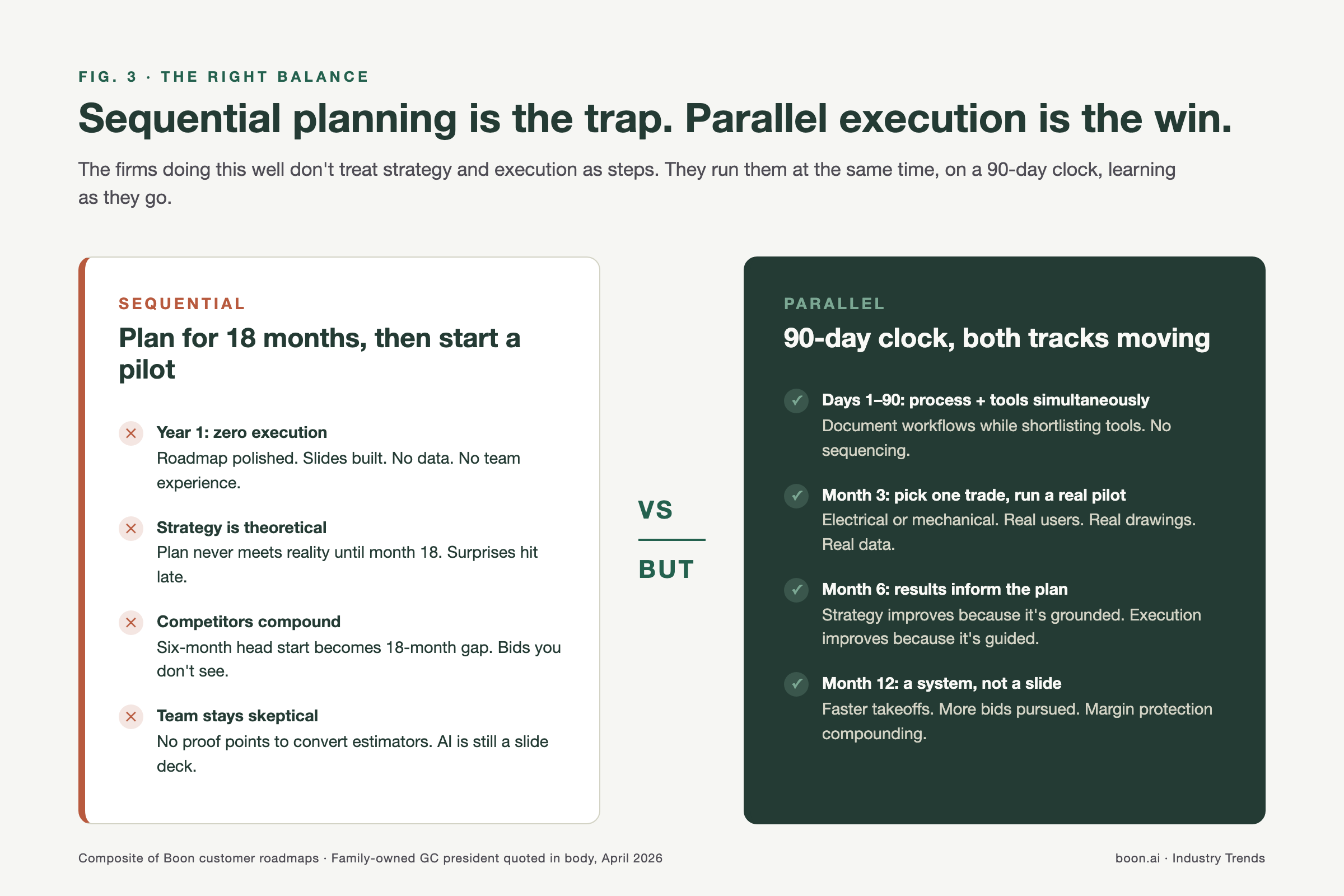 FIG. 3 · THE RIGHT BALANCE

Sequential planning is the trap. Parallel execution is the win.

The firms doing this well don't treat strategy and execution as steps. They run them at the same time, on a 90-day clock, learning as they go.

SEQUENTIAL

Plan for 18 months, then start a pilot

Year 1: zero execution
Roadmap polished. Slides built. No data. No team experience.

Strategy is theoretical
Plan never meets reality until month 18. Surprises hit late.

Competitors compound
Six-month head start becomes 18-month gap. Bids you don't see.

Team stays skeptical
No proof points to convert estimators. AI is still a slide deck.

VS

BUT

PARALLEL

90-day clock, both tracks moving

Days 1–90: process + tools simultaneously
Document workflows while shortlisting tools. No sequencing.

Month 3: pick one trade, run a real pilot
Electrical or mechanical. Real users. Real drawings. Real data.

Month 6: results inform the plan
Strategy improves because it's grounded. Execution improves because it's guided.

Month 12: a system, not a slide
Faster takeoffs. More bids pursued. Margin protection compounding.

Composite of Boon customer roadmaps · Family-owned GC president quoted in body, April 2026

boon.ai · Industry Trends